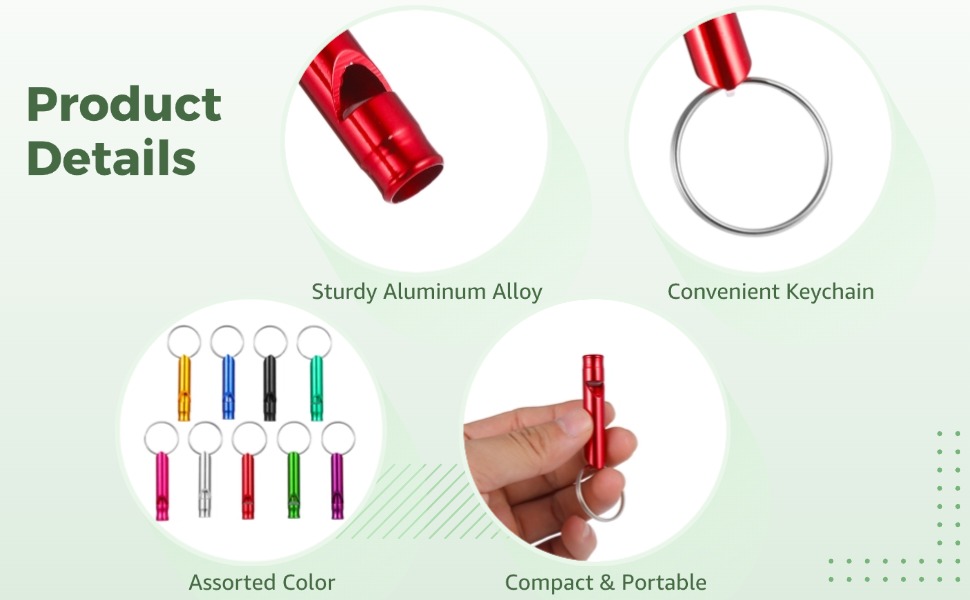 Product Details

Sturdy Aluminum Alloy

Convenient Keychain

Assorted Color

Compact & Portable